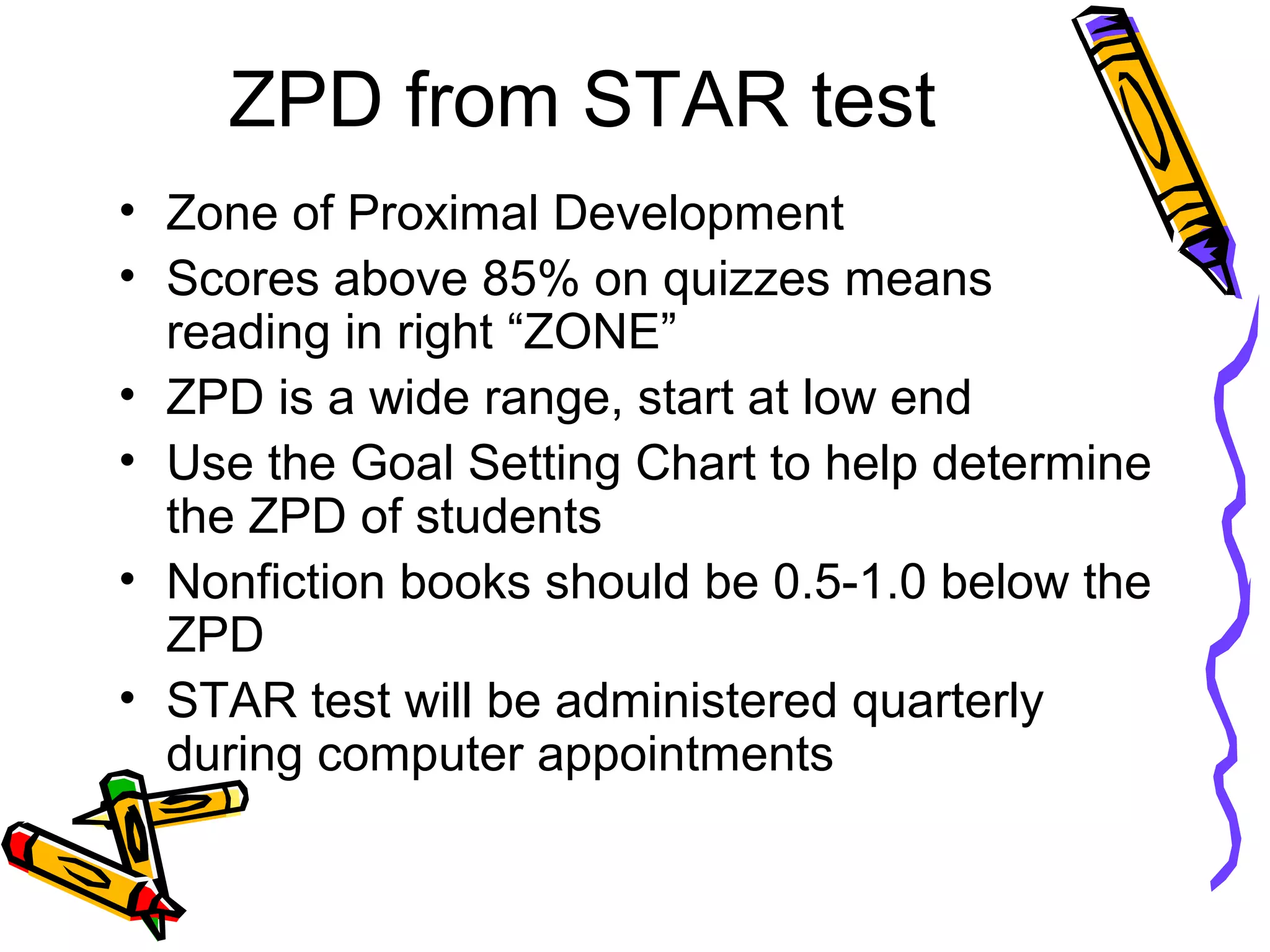 ZPD from STAR test

• Zone of Proximal Development
• Scores above 85% on quizzes means reading in right “ZONE”
• ZPD is a wide range, start at low end
• Use the Goal Setting Chart to help determine the ZPD of students
• Nonfiction books should be 0.5-1.0 below the ZPD
• STAR test will be administered quarterly during computer appointments